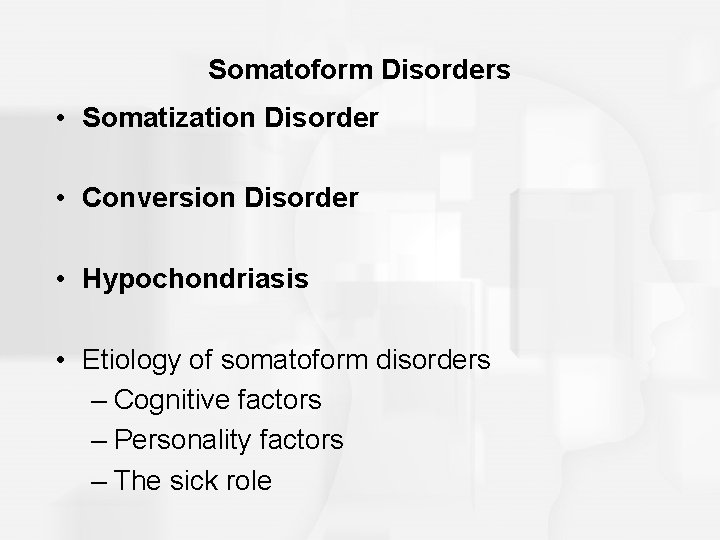 Somatoform Disorders

• Somatization Disorder

• Conversion Disorder

• Hypochondriasis

• Etiology of somatoform disorders
– Cognitive factors
– Personality factors
– The sick role